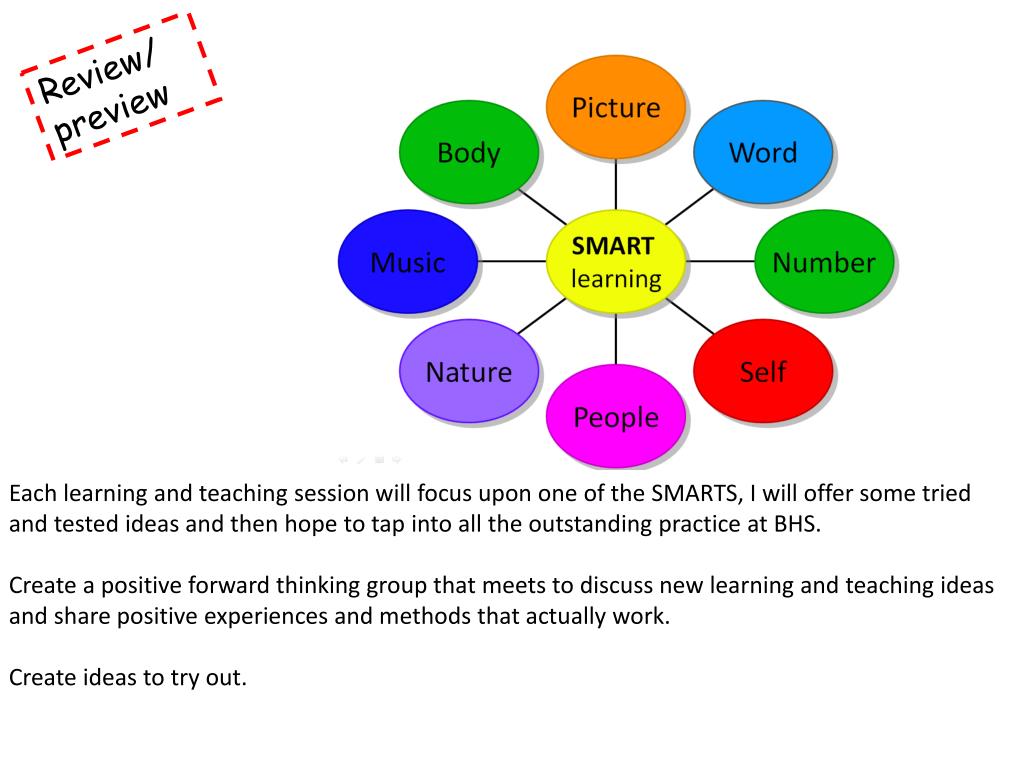 Review/ preview

Picture
Body
Word
Music
SMART learning
Number
Nature
Self
People

Each learning and teaching session will focus upon one of the SMARTS, I will offer some tried and tested ideas and then hope to tap into all the outstanding practice at BHS.

Create a positive forward thinking group that meets to discuss new learning and teaching ideas and share positive experiences and methods that actually work.

Create ideas to try out.